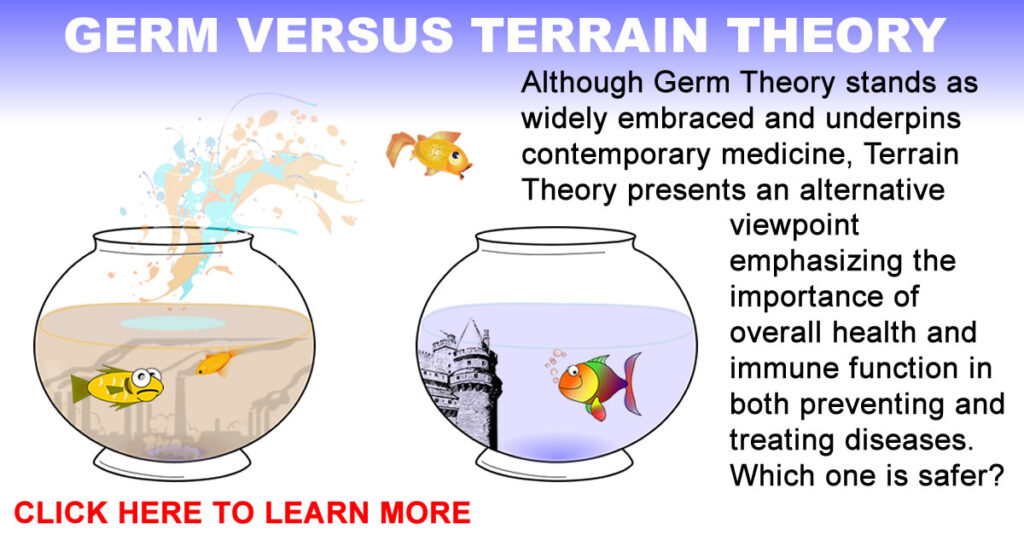 GERM VERSUS TERRAIN THEORY

Although Germ Theory stands as widely embraced and underpins contemporary medicine, Terrain Theory presents an alternative viewpoint emphasizing the importance of overall health and immune function in both preventing and treating diseases. Which one is safer?

CLICK HERE TO LEARN MORE